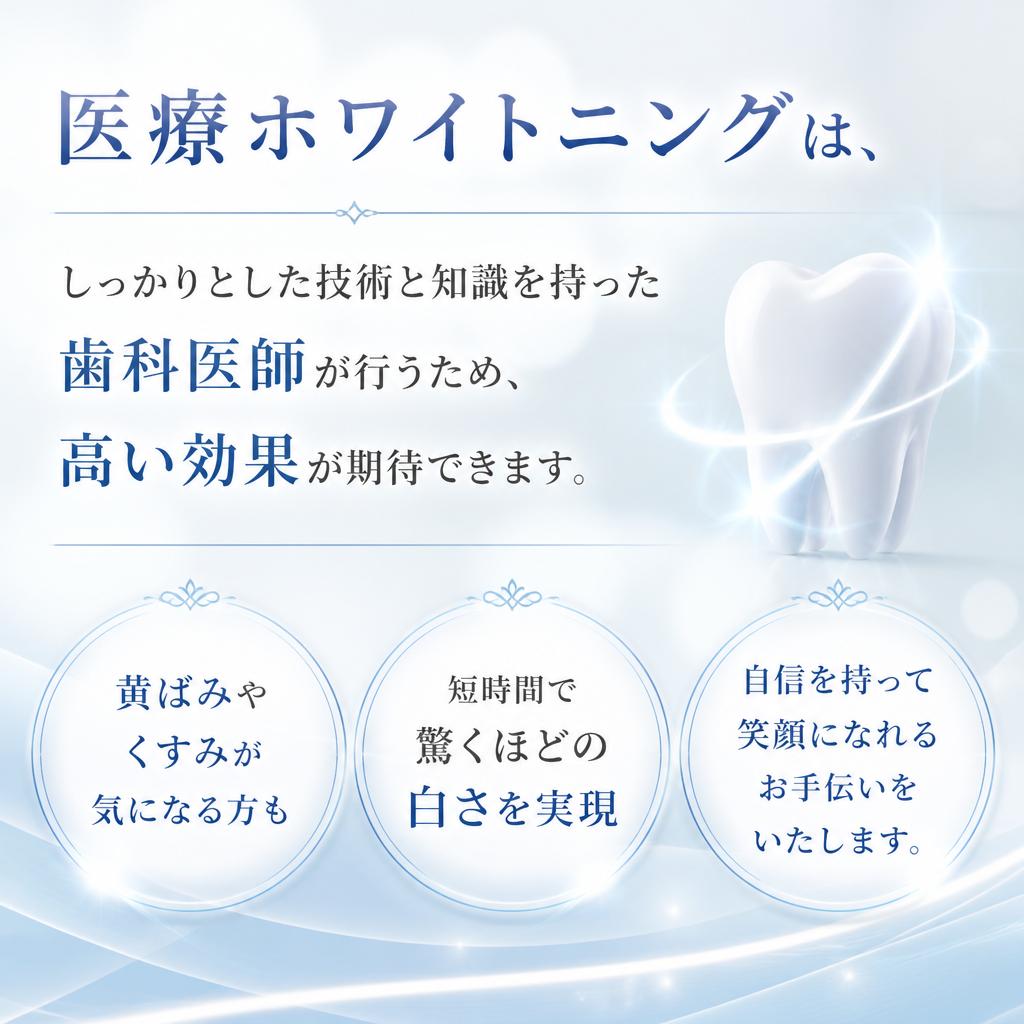 医療ホワイトニングは、

しっかりとした技術と知識を持った
歯科医師が行うため、
高い効果が期待できます。

黄ばみや
くすみが
気になる方も

短時間で
驚くほどの
白さを実現

自信を持って
笑顔になれる
お手伝いを
いたします。